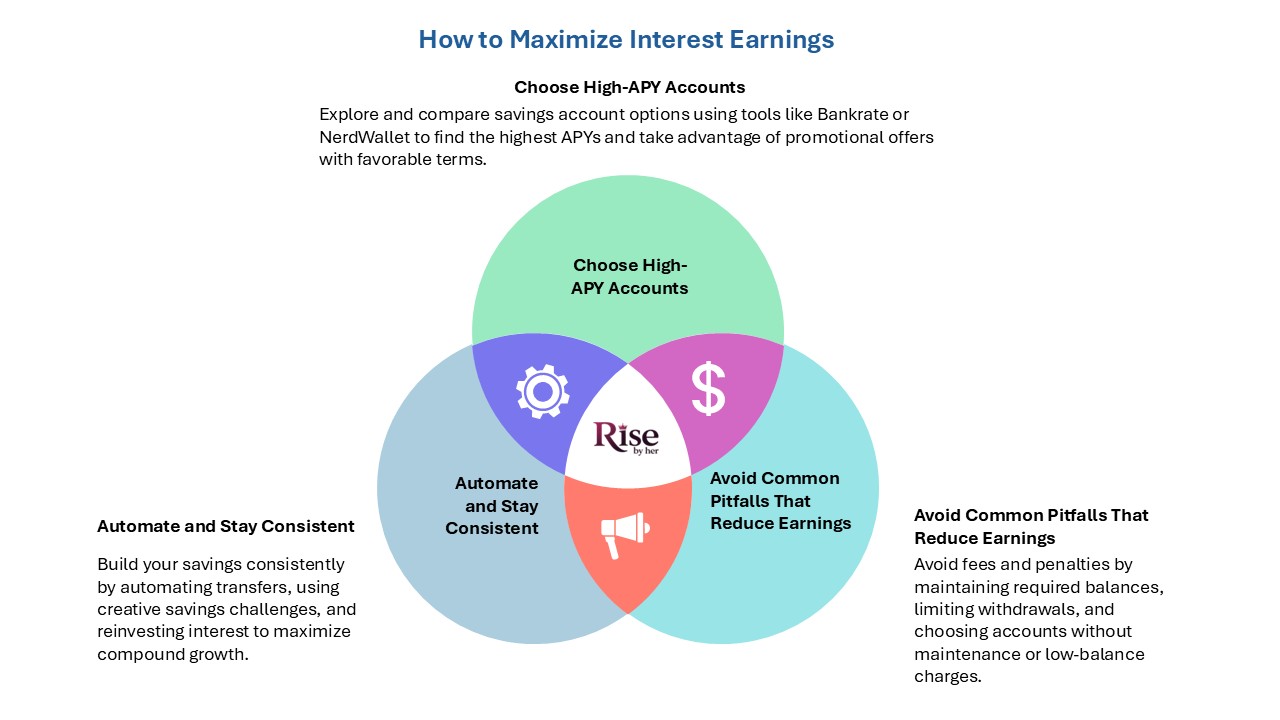 How to Maximize Interest Earnings

Choose High-APY Accounts

Explore and compare savings account options using tools like Bankrate or NerdWallet to find the highest APYs and take advantage of promotional offers with favorable terms.

Choose High-APY Accounts

$

Rise by her

Automate and Stay Consistent

Avoid Common Pitfalls That Reduce Earnings

Automate and Stay Consistent

Build your savings consistently by automating transfers, using creative savings challenges, and reinvesting interest to maximize compound growth.

Avoid Common Pitfalls That Reduce Earnings

Avoid fees and penalties by maintaining required balances, limiting withdrawals, and choosing accounts without maintenance or low-balance charges.